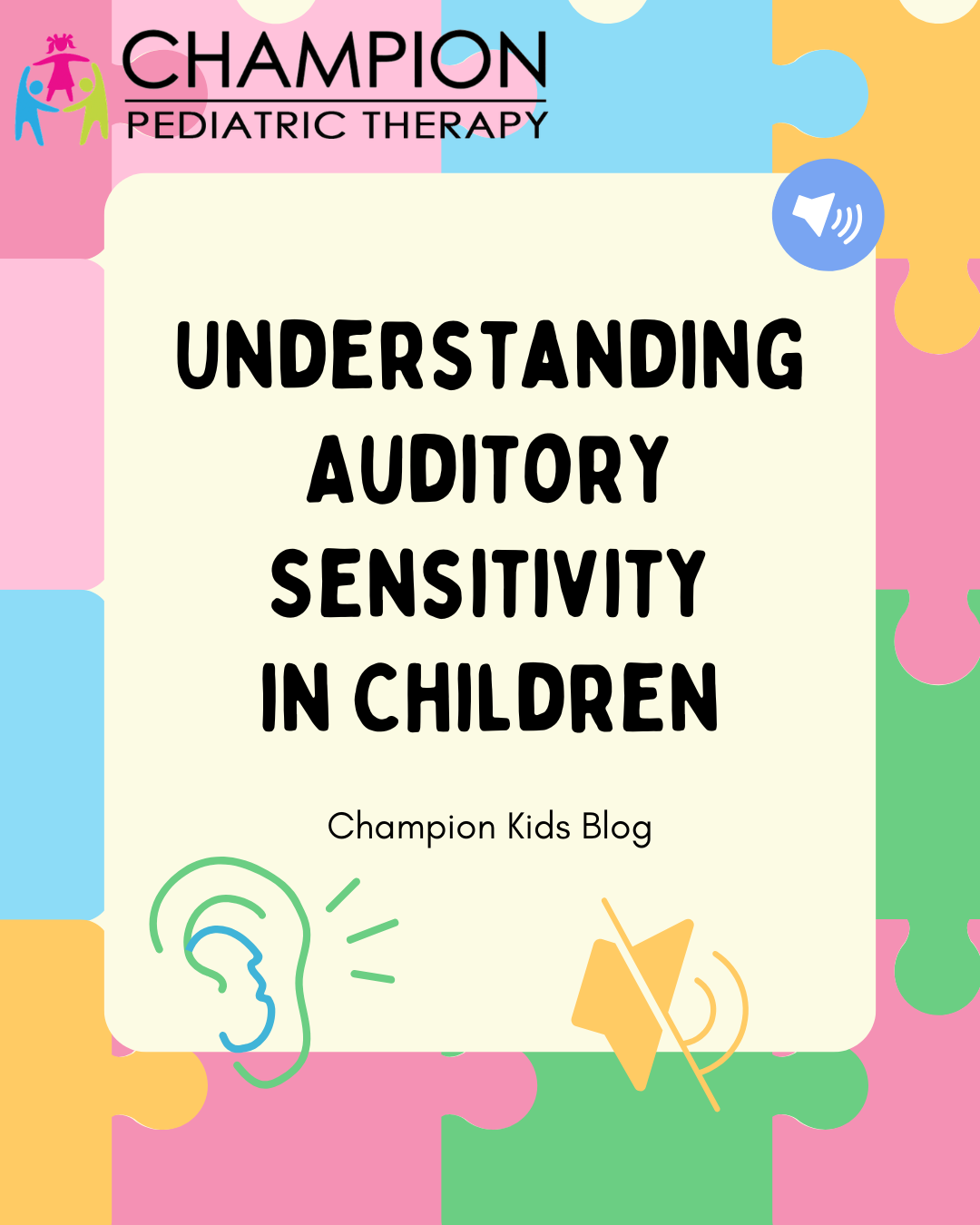 CHAMPION
PEDIATRIC THERAPY

UNDERSTANDING AUDITORY SENSITIVITY IN CHILDREN

Champion Kids Blog